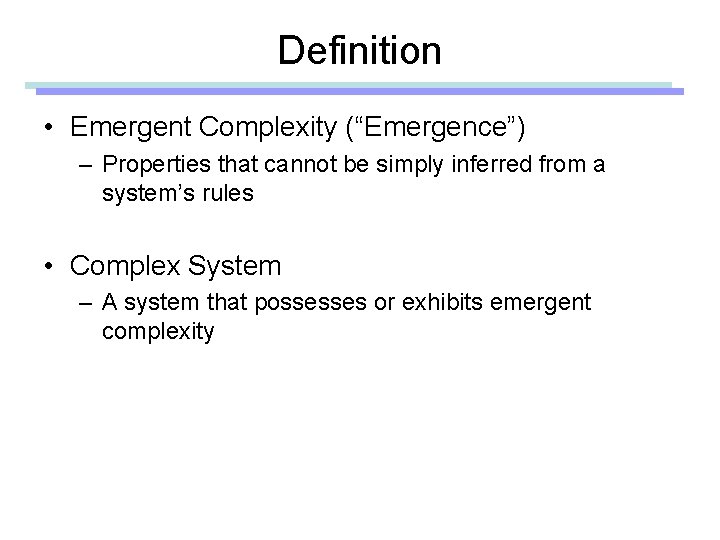 Definition

• Emergent Complexity (“Emergence”)
– Properties that cannot be simply inferred from a system’s rules

• Complex System
– A system that possesses or exhibits emergent complexity